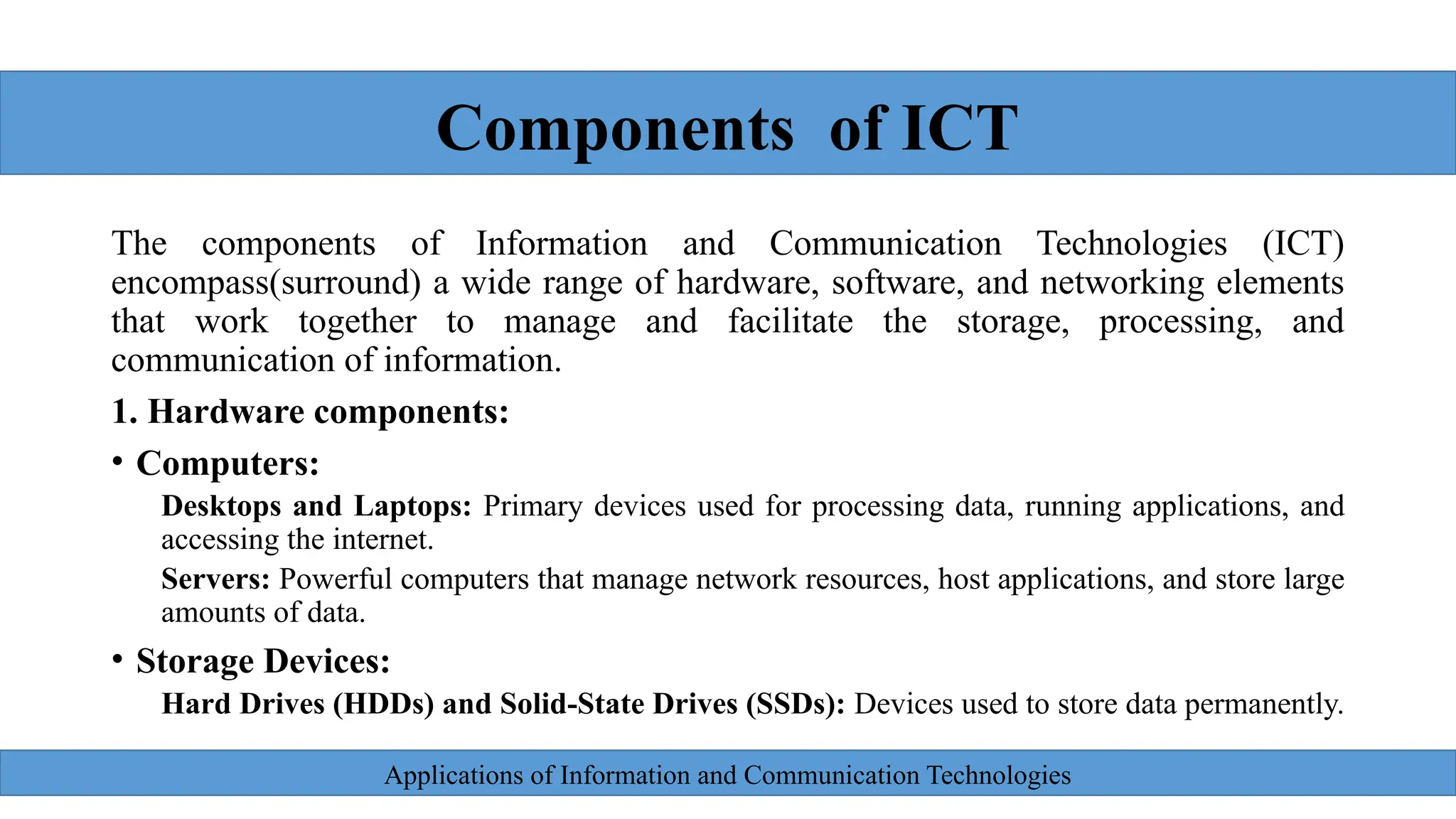 Components of ICT

The components of Information and Communication Technologies (ICT) encompass(surround) a wide range of hardware, software, and networking elements that work together to manage and facilitate the storage, processing, and communication of information.

1. Hardware components:

• Computers:

Desktops and Laptops: Primary devices used for processing data, running applications, and accessing the internet.

Servers: Powerful computers that manage network resources, host applications, and store large amounts of data.

• Storage Devices:

Hard Drives (HDDs) and Solid-State Drives (SSDs): Devices used to store data permanently.

Applications of Information and Communication Technologies